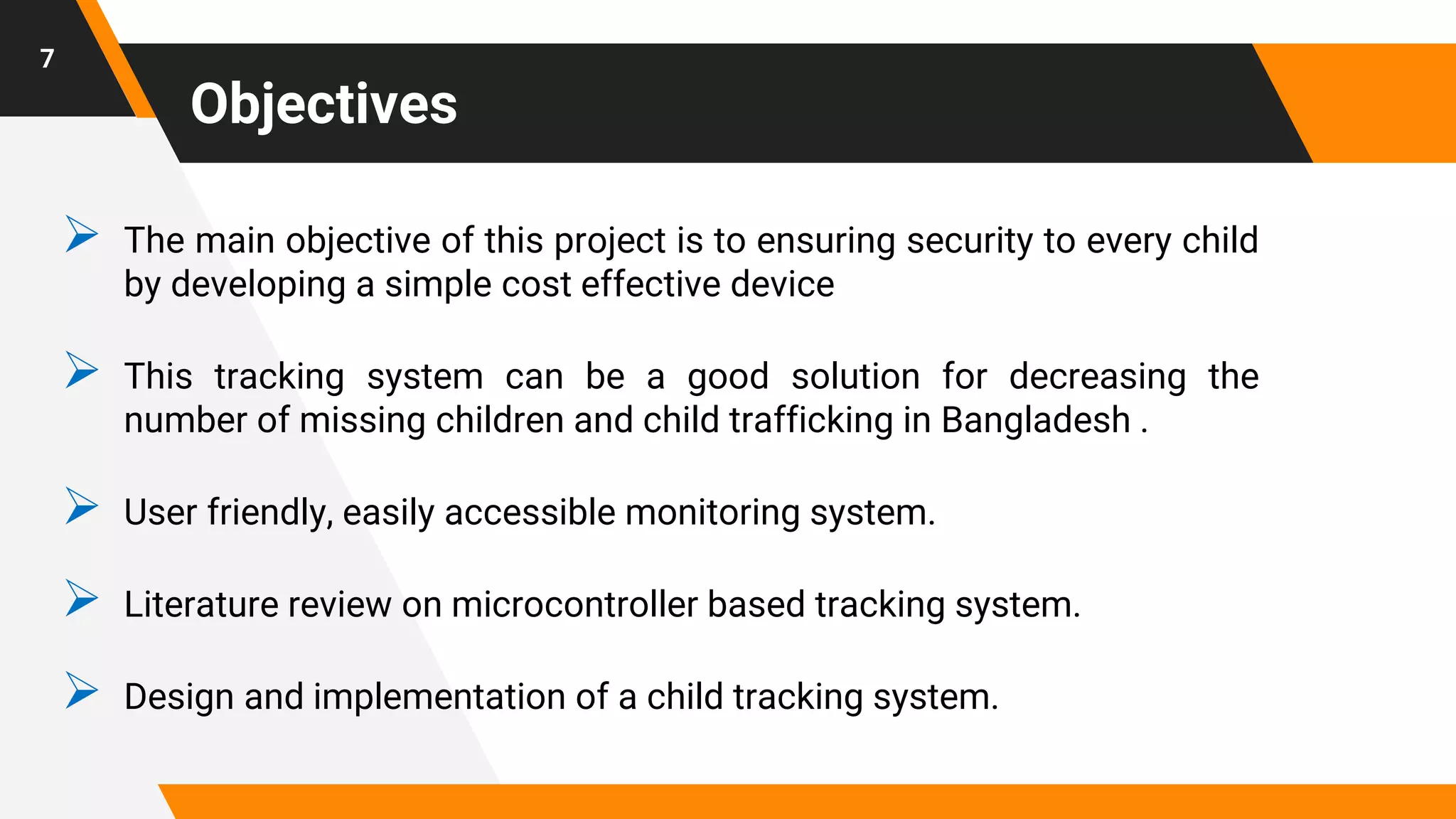 7

Objectives

➢ The main objective of this project is to ensuring security to every child by developing a simple cost effective device

➢ This tracking system can be a good solution for decreasing the number of missing children and child trafficking in Bangladesh .

➢ User friendly, easily accessible monitoring system.

➢ Literature review on microcontroller based tracking system.

➢ Design and implementation of a child tracking system.